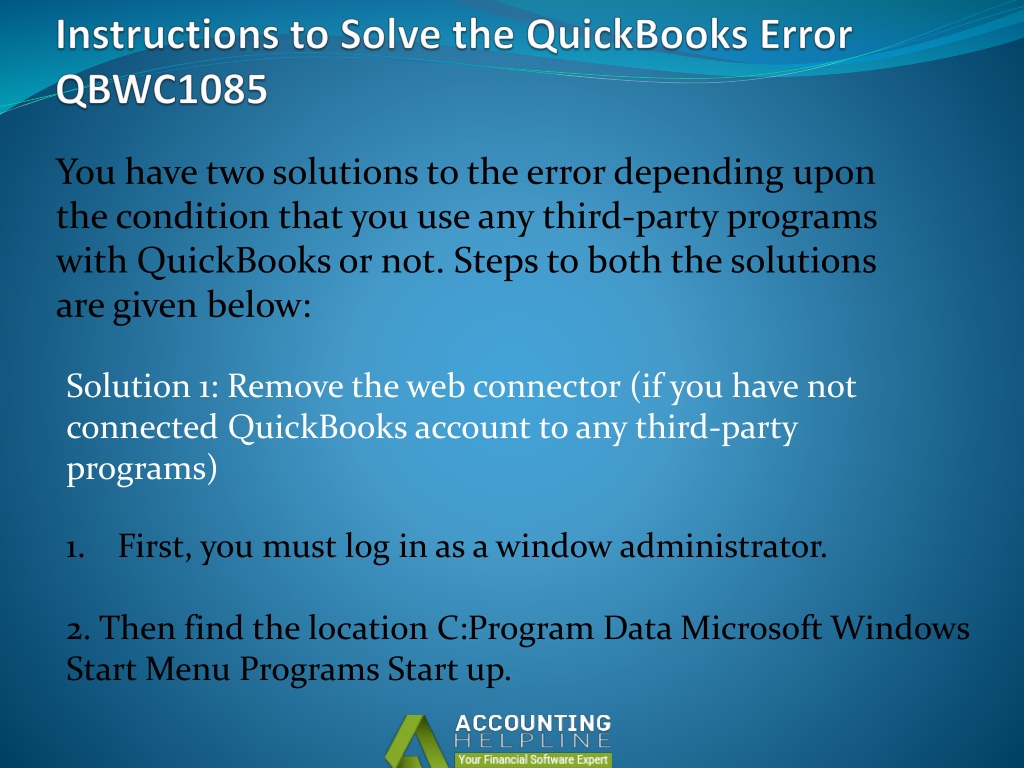 Instructions to Solve the QuickBooks Error QBWC1085

You have two solutions to the error depending upon the condition that you use any third-party programs with QuickBooks or not. Steps to both the solutions are given below:

Solution 1: Remove the web connector (if you have not connected QuickBooks account to any third-party programs)

1. First, you must log in as a window administrator.

2. Then find the location C:Program Data Microsoft Windows Start Menu Programs Start up.

ACCOUNTING
HELPLINE
Your Financial Software Expert